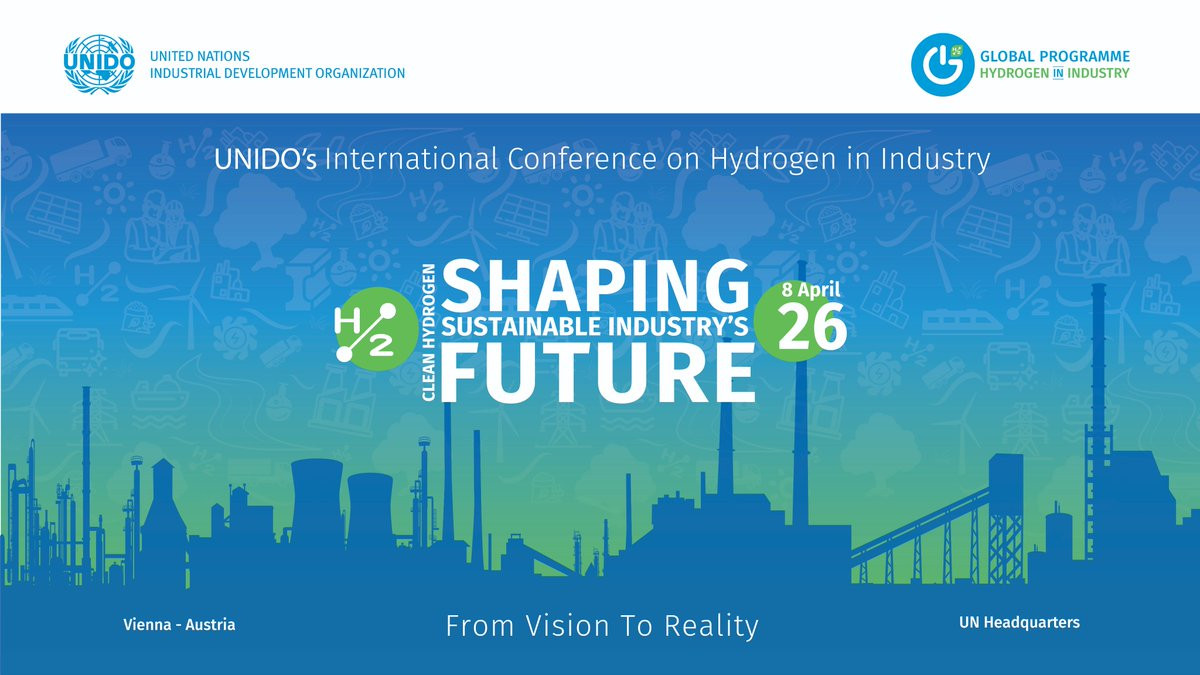 UNIDO

UNITED NATIONS
INDUSTRIAL DEVELOPMENT ORGANIZATION

GLOBAL PROGRAMME
HYDROGEN IN INDUSTRY

UNIDO's International Conference on Hydrogen in Industry

$H_2$

CLEAN HYDROGEN

SHAPING
SUSTAINABLE INDUSTRY'S
FUTURE

8 April
26

Vienna - Austria

From Vision To Reality

UN Headquarters